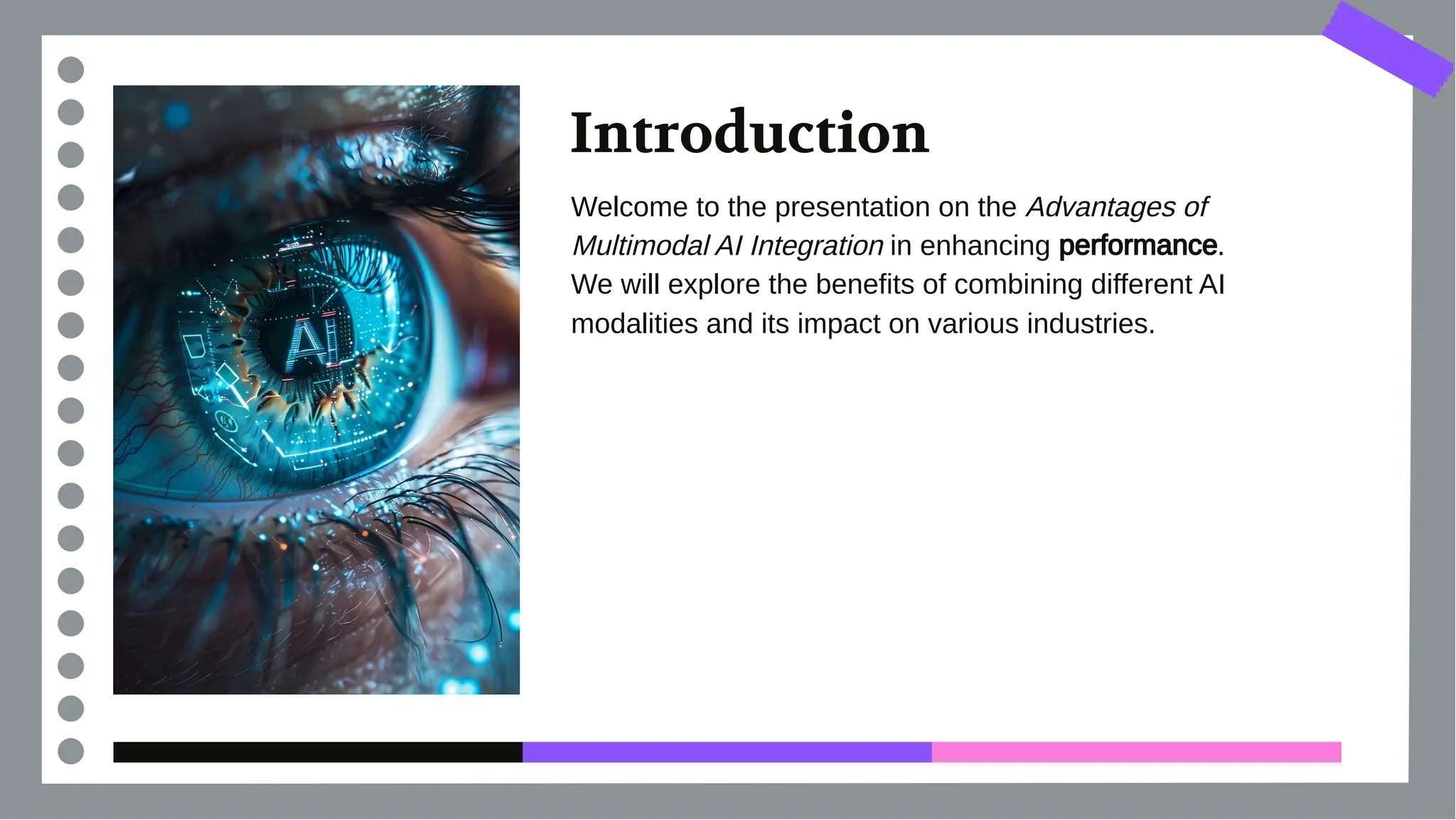 AI

Introduction

Welcome to the presentation on the Advantages of Multimodal AI Integration in enhancing performance. We will explore the benefits of combining different AI modalities and its impact on various industries.